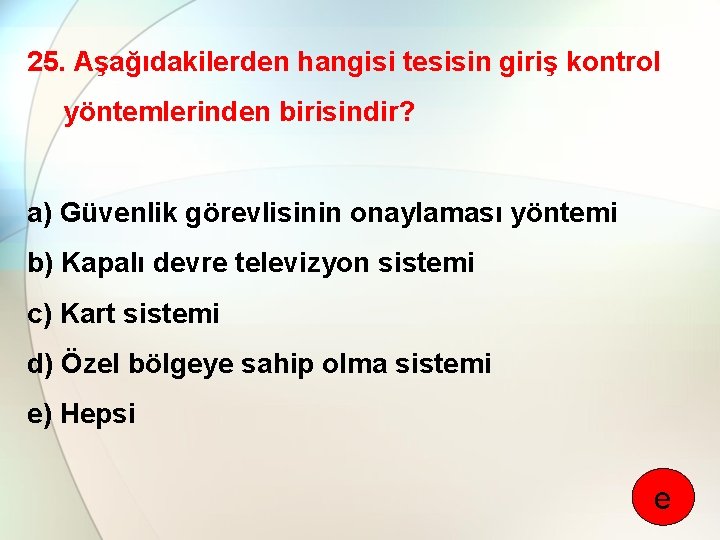 25. Aşağıdakilerden hangisi tesisin giriş kontrol yöntemlerinden birisindir?

a) Güvenlik görevlisinin onaylaması yöntemi
b) Kapalı devre televizyon sistemi
c) Kart sistemi
d) Özel bölgeye sahip olma sistemi
e) Hepsi

e